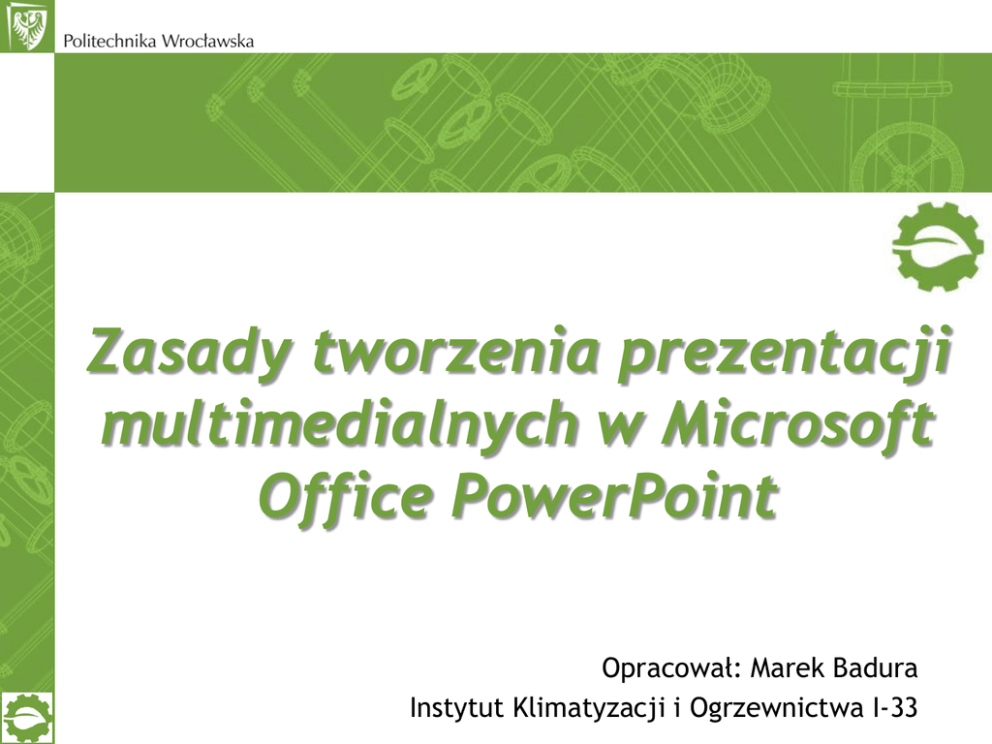 Politechnika Wrocławska

Zasady tworzenia prezentacji multimedialnych w Microsoft Office PowerPoint

Opracował: Marek Badura
Instytut Klimatyzacji i Ogrzewnictwa I-33